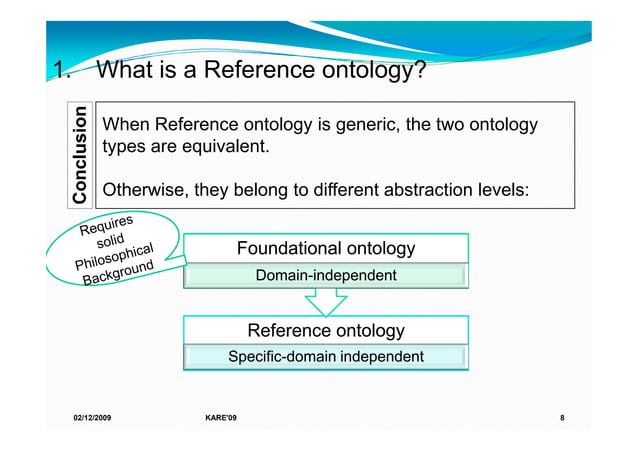 1. What is a Reference ontology?

Conclusion

When Reference ontology is generic, the two ontology types are equivalent.

Otherwise, they belong to different abstraction levels:

Requires solid Philosophical Background

Foundational ontology

Domain-independent

Reference ontology

Specific-domain independent

02/12/2009

KARE'09

8